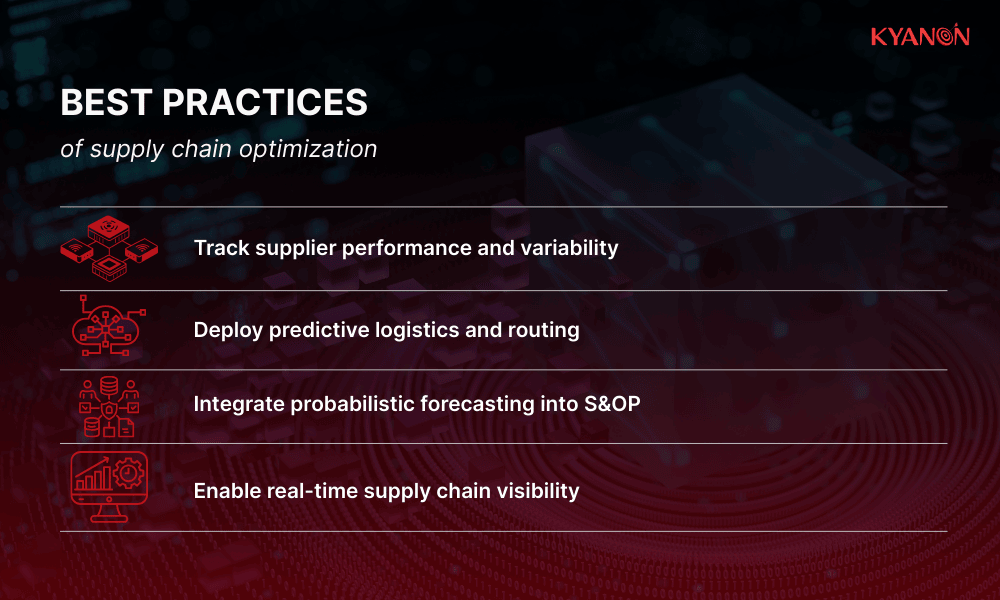 KYANON

BEST PRACTICES

of supply chain optimization

Track supplier performance and variability

Deploy predictive logistics and routing

Integrate probabilistic forecasting into S&OP

Enable real-time supply chain visibility